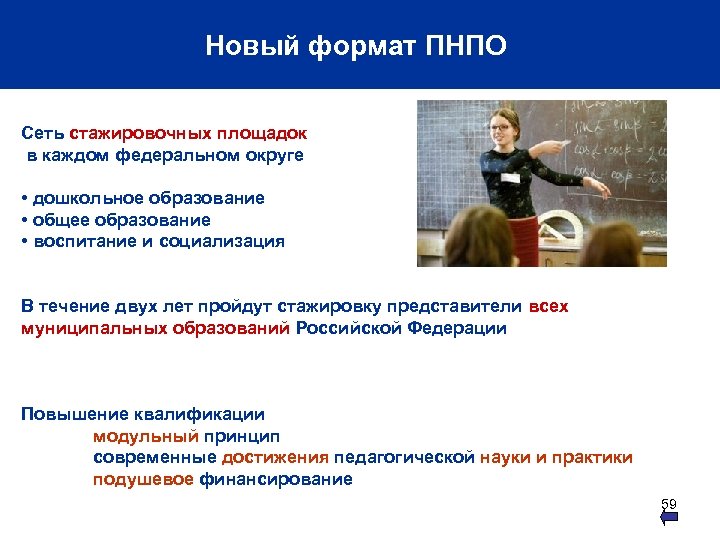 Новый формат ПНПО

Сеть стажировочных площадок в каждом федеральном округе

• дошкольное образование
• общее образование
• воспитание и социализация

В течение двух лет пройдут стажировку представители всех муниципальных образований Российской Федерации

Повышение квалификации
модульный принцип
современные достижения педагогической науки и практики
подушевое финансирование

59